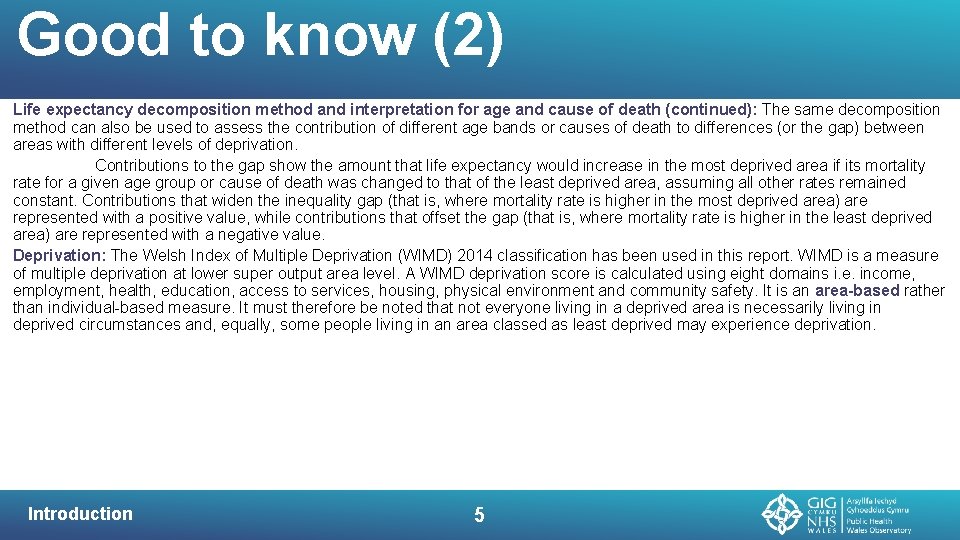 Good to know (2)

Life expectancy decomposition method and interpretation for age and cause of death (continued): The same decomposition method can also be used to assess the contribution of different age bands or causes of death to differences (or the gap) between areas with different levels of deprivation.

Contributions to the gap show the amount that life expectancy would increase in the most deprived area if its mortality rate for a given age group or cause of death was changed to that of the least deprived area, assuming all other rates remained constant. Contributions that widen the inequality gap (that is, where mortality rate is higher in the most deprived area) are represented with a positive value, while contributions that offset the gap (that is, where mortality rate is higher in the least deprived area) are represented with a negative value.

Deprivation: The Welsh Index of Multiple Deprivation (WIMD) 2014 classification has been used in this report. WIMD is a measure of multiple deprivation at lower super output area level. A WIMD deprivation score is calculated using eight domains i.e. income, employment, health, education, access to services, housing, physical environment and community safety. It is an area-based rather than individual-based measure. It must therefore be noted that not everyone living in a deprived area is necessarily living in deprived circumstances and, equally, some people living in an area classed as least deprived may experience deprivation.

Introduction

5

GIG CYMRU NHS WALES

Arsyllfa Iechyd Cyhoeddus Cymru
Public Health Wales Observatory